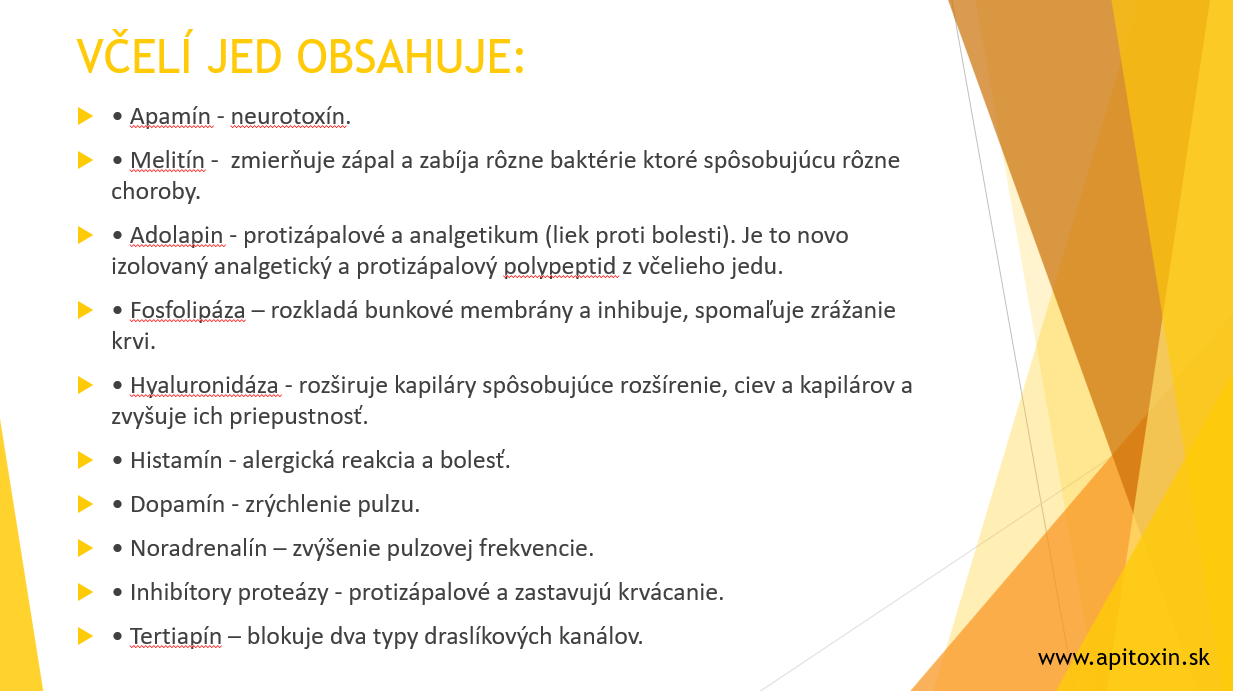 VČELÍ JED OBSAHUJE:

• Apamín - neurotoxín.

• Melitín - zmierňuje zápal a zabíja rôzne baktérie ktoré spôsobujúcu rôzne choroby.

• Adolapin - protizápalové a analgetikum (liek proti bolesti). Je to novo izolovaný analgetický a protizápalový polypeptid z včelieho jedu.

• Fosfolipáza – rozkladá bunkové membrány a inhibuje, spomaľuje zrážanie krvi.

• Hyaluronidáza - rozširuje kapiláry spôsobujúce rozšírenie, ciev a kapilárov a zvyšuje ich priepustnosť.

• Histamín - alergická reakcia a bolesť.

• Dopamín - zrýchlenie pulzu.

• Noradrenalín – zvýšenie pulzovej frekvencie.

• Inhibítory proteázy - protizápalové a zastavujú krvácanie.

• Tertiapín – blokuje dva typy draslíkových kanálov.

www.apitoxin.sk